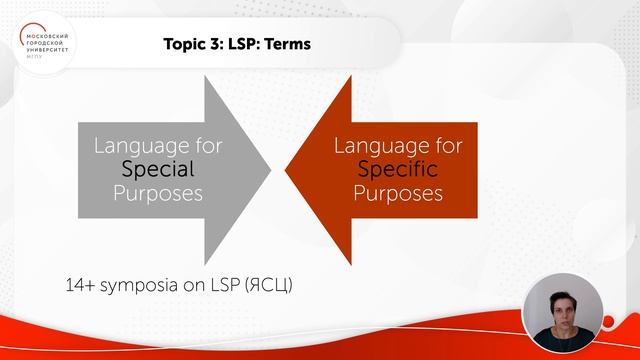 МОСКОВСКИЙ ГОРОДСКОЙ УНИВЕРСИТЕТ МГПУ

Topic 3: LSP: Terms

Language for Special Purposes

Language for Specific Purposes

14+ symposia on LSP (ЯСЦ)